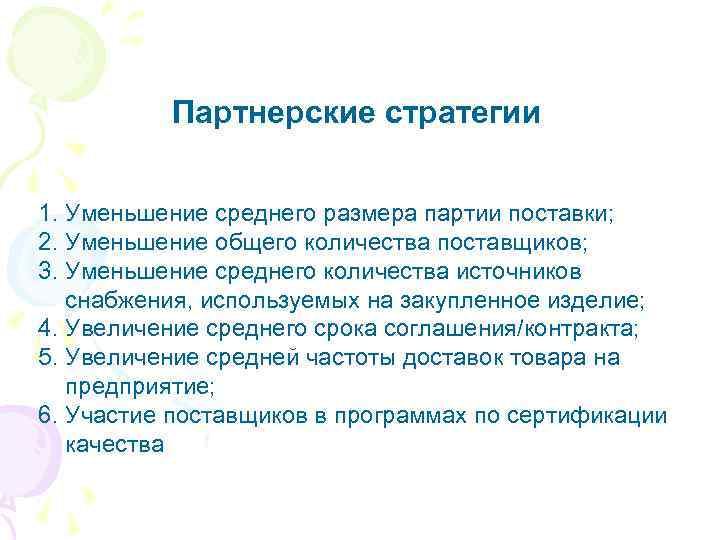 Партнерские стратегии

1. Уменьшение среднего размера партии поставки;
2. Уменьшение общего количества поставщиков;
3. Уменьшение среднего количества источников снабжения, используемых на закупленное изделие;
4. Увеличение среднего срока соглашения/контракта;
5. Увеличение средней частоты доставок товара на предприятие;
6. Участие поставщиков в программах по сертификации качества